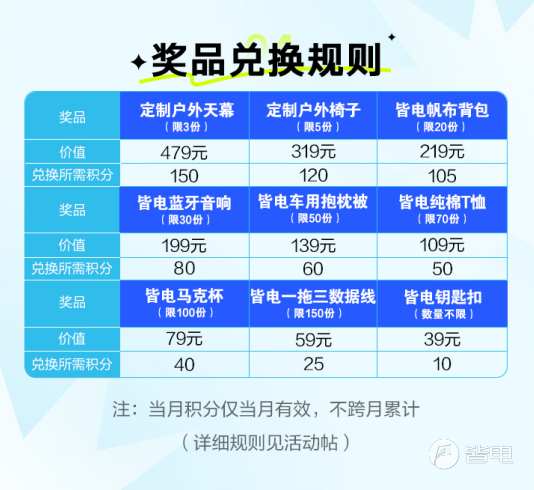 奖品兑换规则

| 奖品 | 定制户外天幕（限3份） | 定制户外椅子（限5份） | 皆电帆布背包（限20份） |
|---|---|---|---|
| 价值 | 479元 | 319元 | 219元 |
| 兑换所需积分 | 150 | 120 | 105 |
| 奖品 | 皆电蓝牙音响（限30份） | 皆电车用抱枕被（限50份） | 皆电纯棉T恤（限70份） |
| 价值 | 199元 | 139元 | 109元 |
| 兑换所需积分 | 80 | 60 | 50 |
| 奖品 | 皆电马克杯（限100份） | 皆电一拖三数据线（限150份） | 皆电钥匙扣（数量不限） |
| 价值 | 79元 | 59元 | 39元 |
| 兑换所需积分 | 40 | 25 | 10 |

注：当月积分仅当月有效，不跨月累计
（详细规则见活动帖）

皆电